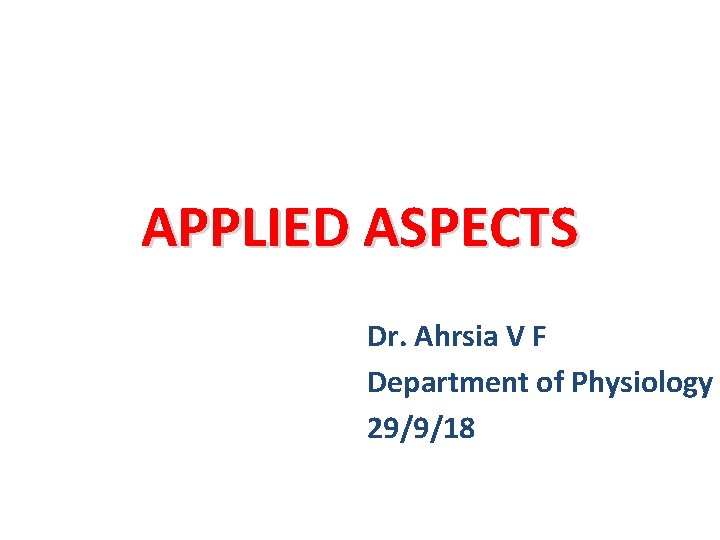 APPLIED ASPECTS

Dr. Ahrsia V F
Department of Physiology
29/9/18